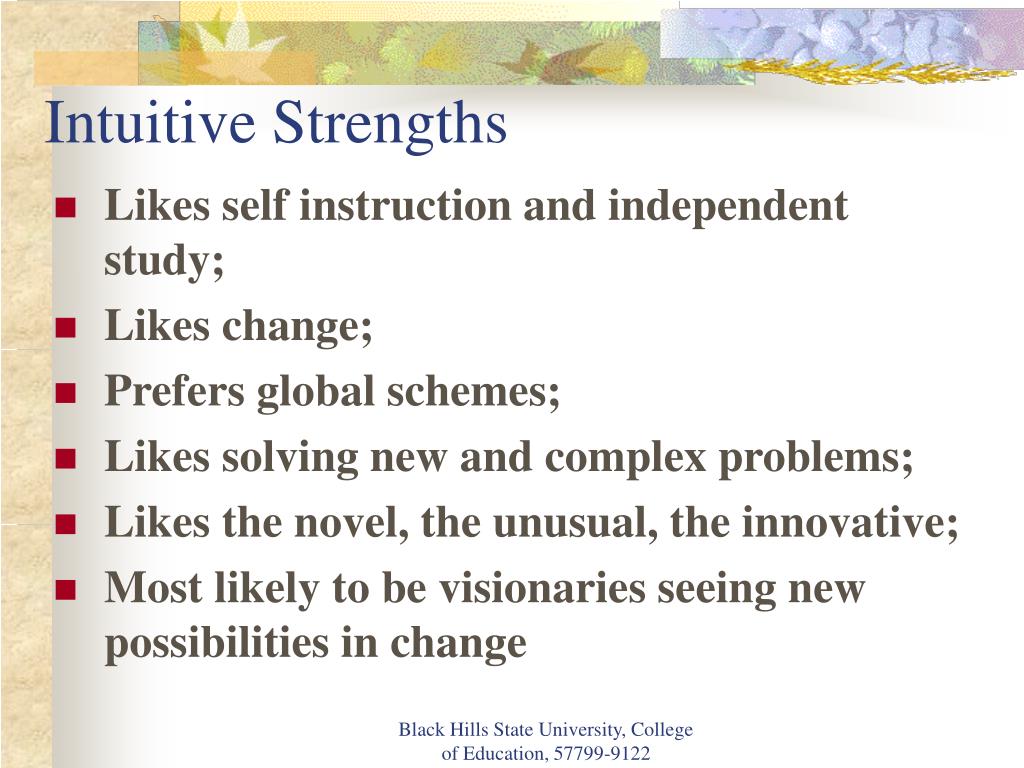 Intuitive Strengths

- Likes self instruction and independent study;
- Likes change;
- Prefers global schemes;
- Likes solving new and complex problems;
- Likes the novel, the unusual, the innovative;
- Most likely to be visionaries seeing new possibilities in change

Black Hills State University, College of Education, 57799-9122